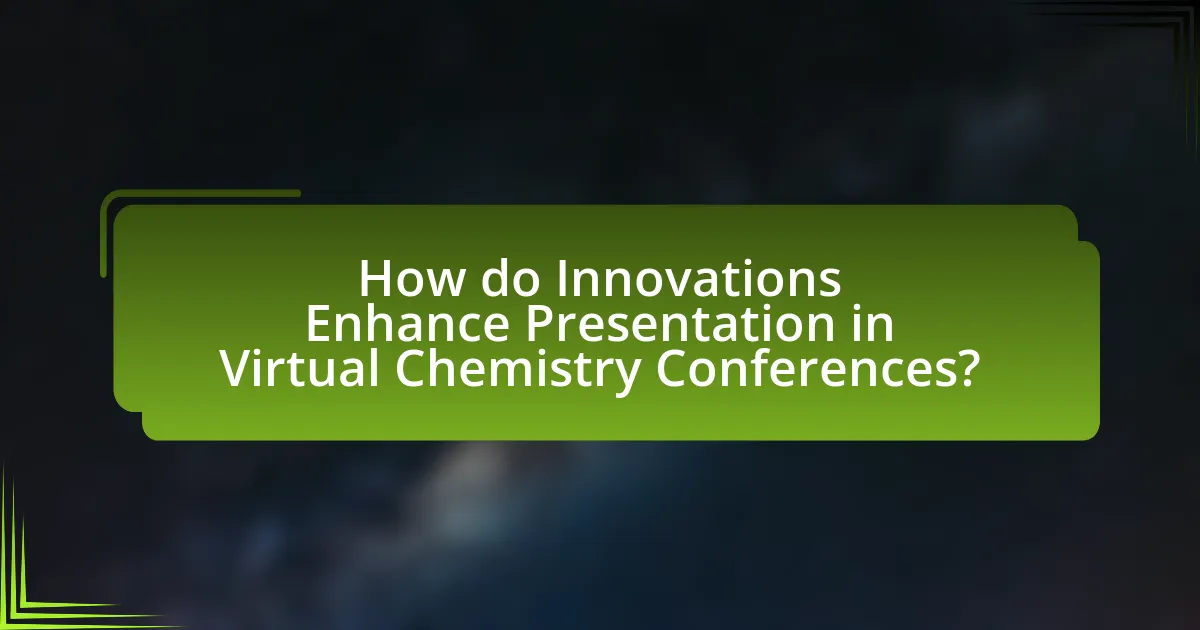 How do Innovations Enhance Presentation in Virtual Chemistry Conferences?